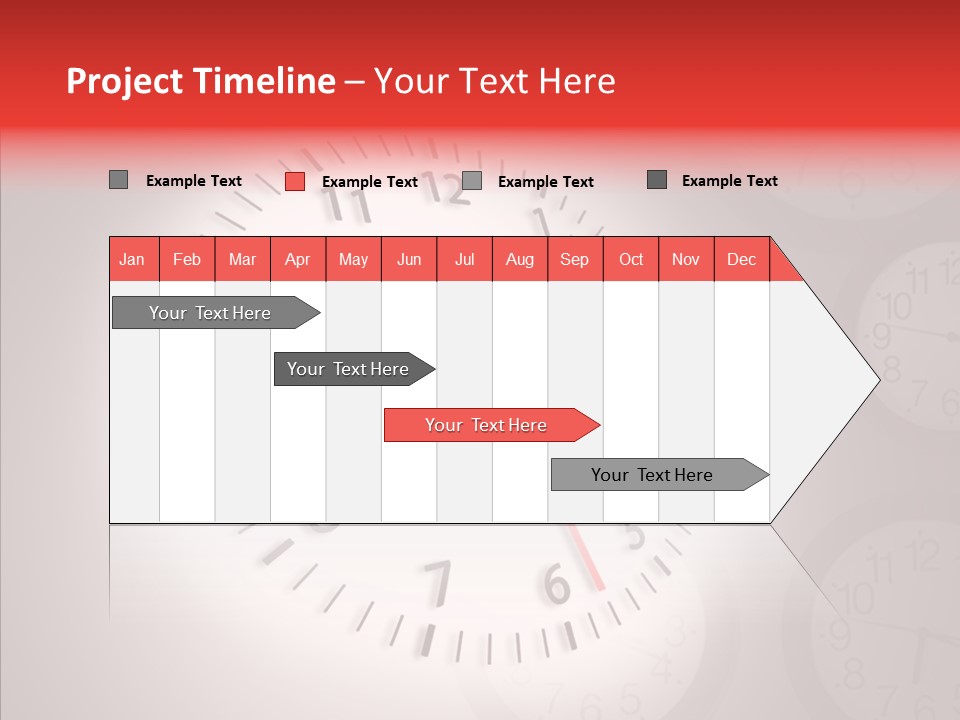 Project Timeline – Your Text Here

Example Text
Example Text
Example Text
Example Text

| Jan | Feb | Mar | Apr | May | Jun | Jul | Aug | Sep | Oct | Nov | Dec |
|---|---|---|---|---|---|---|---|---|---|---|---|

Your Text Here

Your Text Here

Your Text Here

Your Text Here